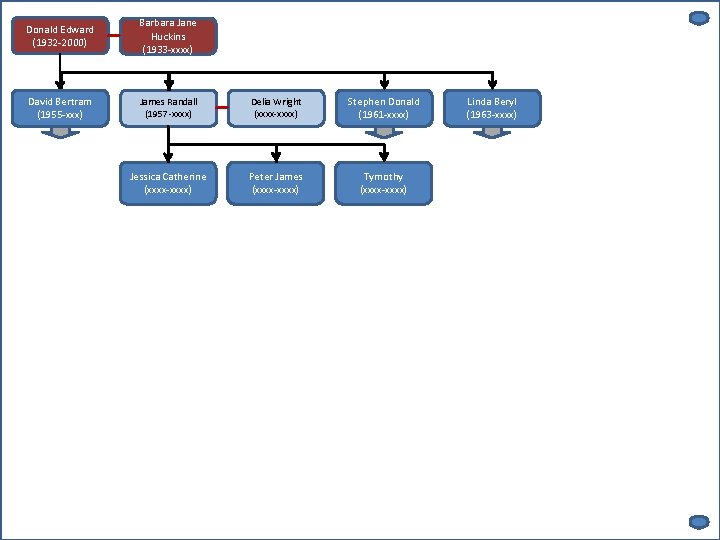 Donald Edward
(1932-2000)

Barbara Jane
Huckins
(1933-xxxx)

David Bertram
(1955-xxx)

James Randall
(1957-xxxx)

Delia Wright
(xxxx-xxxx)

Stephen Donald
(1961-xxxx)

Linda Beryl
(1963-xxxx)

Jessica Catherine
(xxxx-xxxx)

Peter James
(xxxx-xxxx)

Tymothy
(xxxx-xxxx)